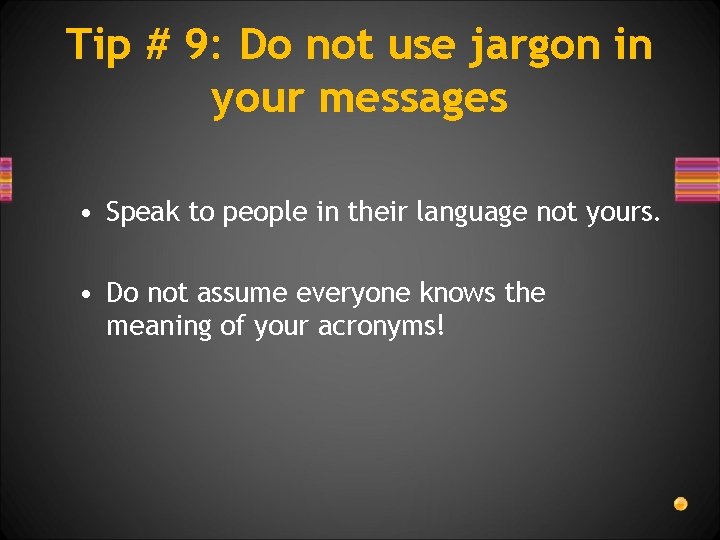 Tip # 9: Do not use jargon in your messages

• Speak to people in their language not yours.

• Do not assume everyone knows the meaning of your acronyms!